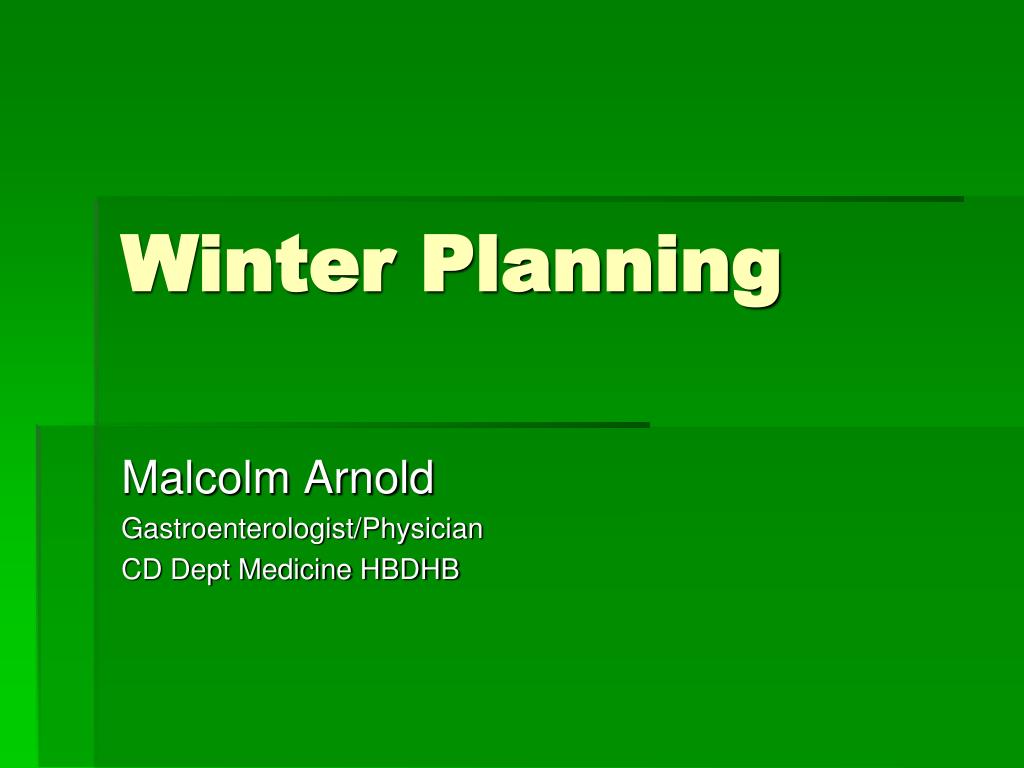 Winter Planning

Malcolm Arnold
Gastroenterologist/Physician
CD Dept Medicine HBDHB